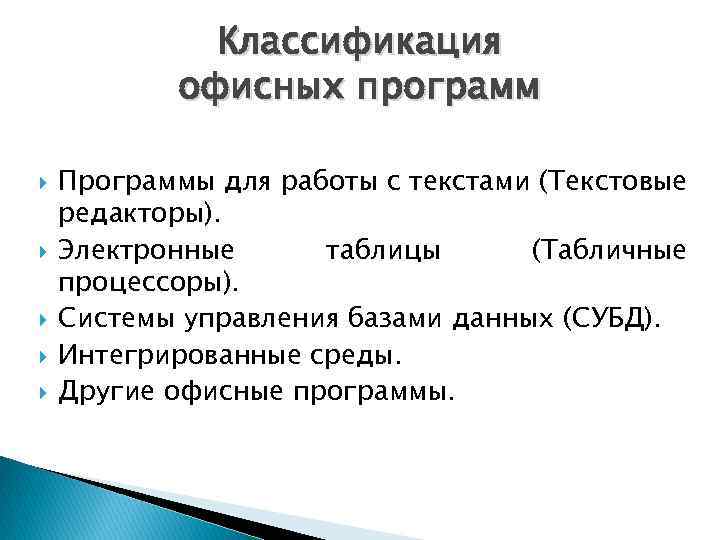 Классификация офисных программ

Программы для работы с текстами (Текстовые редакторы).

Электронные таблицы (Табличные процессоры).

Системы управления базами данных (СУБД).

Интегрированные среды.

Другие офисные программы.